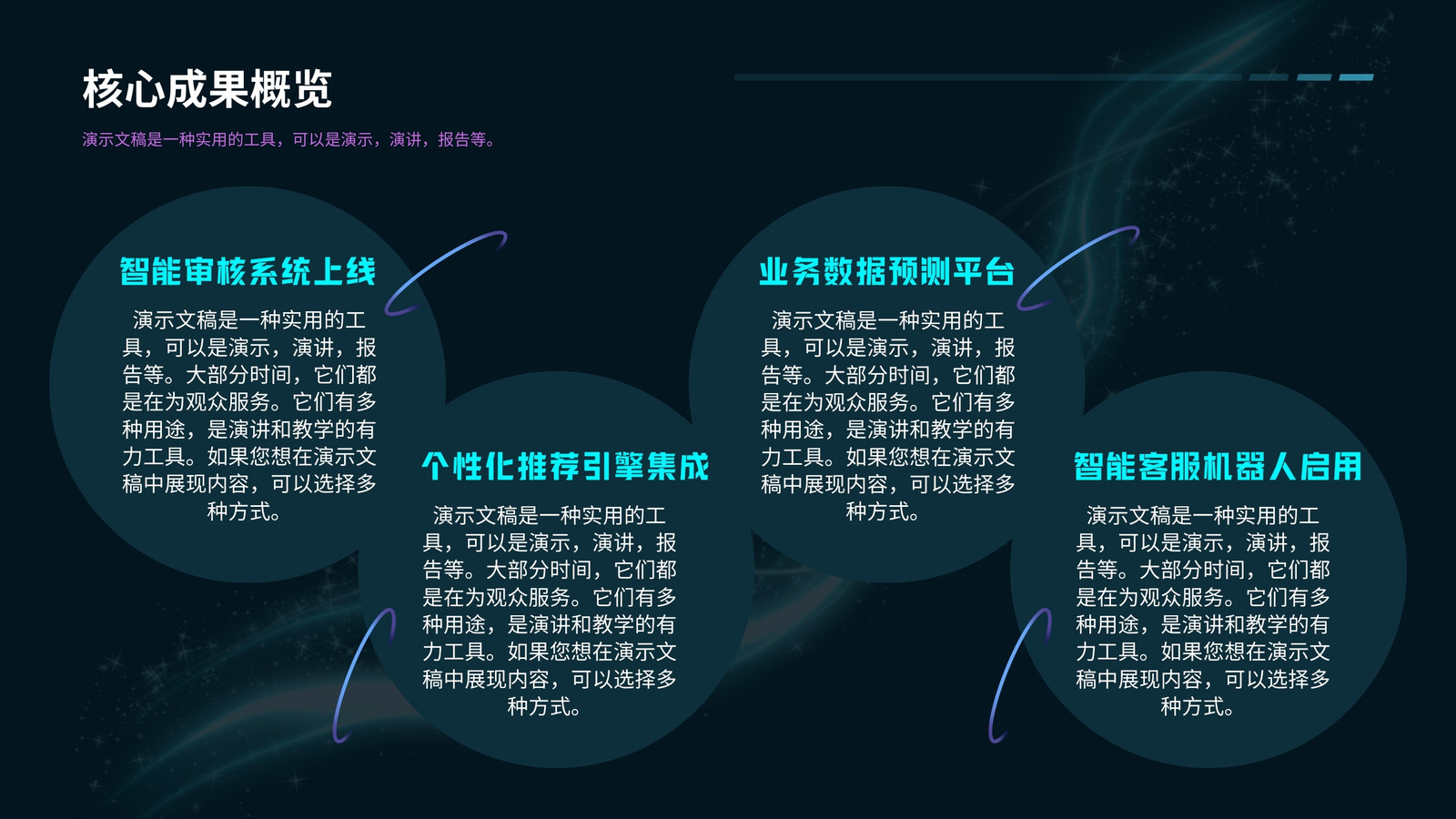 核心成果概览

演示文稿是一种实用的工具，可以是演示，演讲，报告等。

智能审核系统上线

演示文稿是一种实用的工具，可以是演示，演讲，报告等。大部分时间，它们都是在为观众服务。它们有多种用途，是演讲和教学的有力工具。如果您想在演示文稿中展现内容，可以选择多种方式。

个性化推荐引擎集成

演示文稿是一种实用的工具，可以是演示，演讲，报告等。大部分时间，它们都是在为观众服务。它们有多种用途，是演讲和教学的有力工具。如果您想在演示文稿中展现内容，可以选择多种方式。

业务数据预测平台

演示文稿是一种实用的工具，可以是演示，演讲，报告等。大部分时间，它们都是在为观众服务。它们有多种用途，是演讲和教学的有力工具。如果您想在演示文稿中展现内容，可以选择多种方式。

智能客服机器人启用

演示文稿是一种实用的工具，可以是演示，演讲，报告等。大部分时间，它们都是在为观众服务。它们有多种用途，是演讲和教学的有力工具。如果您想在演示文稿中展现内容，可以选择多种方式。